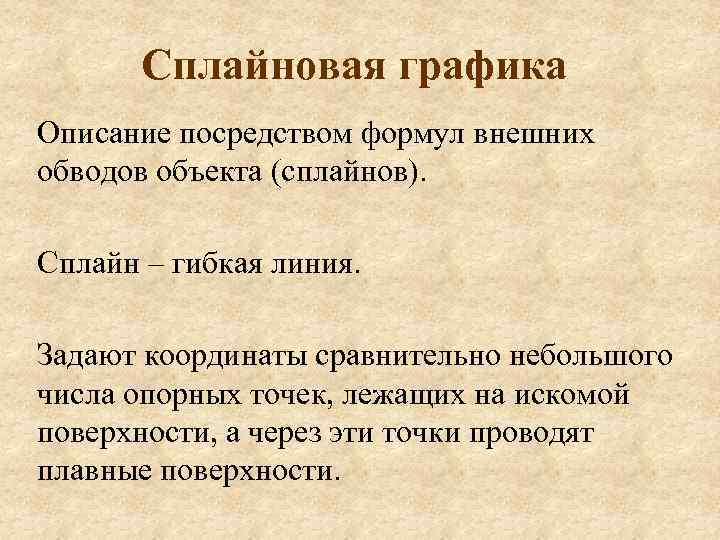 Сплайновая графика

Описание посредством формул внешних обводов объекта (сплайнов).

Сплайн – гибкая линия.

Задают координаты сравнительно небольшого числа опорных точек, лежащих на искомой поверхности, а через эти точки проводят плавные поверхности.